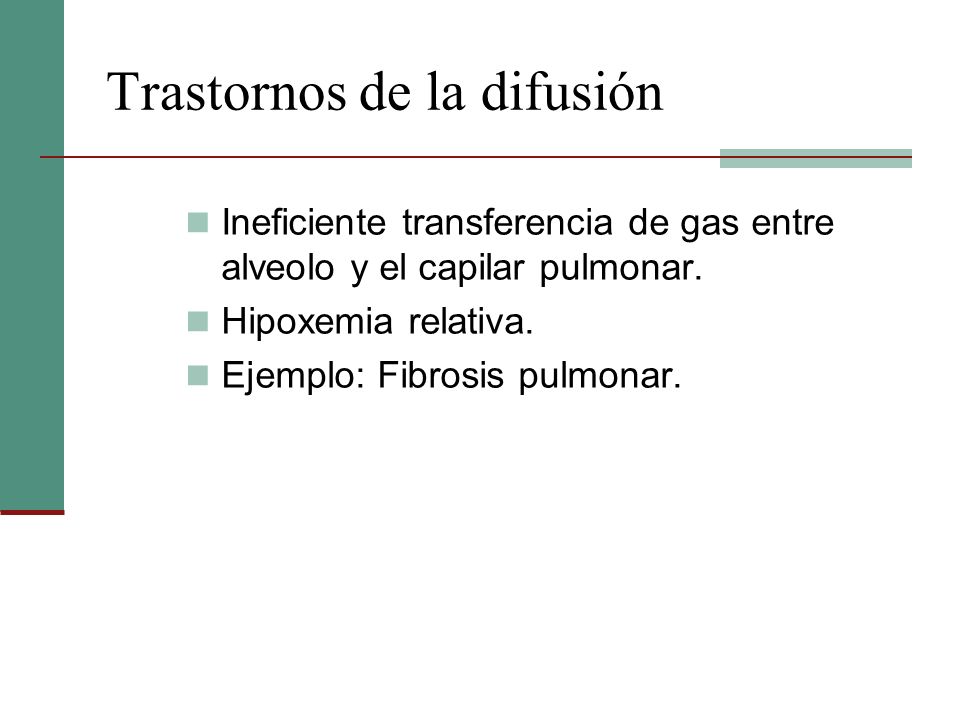 Trastornos de la difusión

- Ineficiente transferencia de gas entre alveolo y el capilar pulmonar.
- Hipoxemia relativa.
- Ejemplo: Fibrosis pulmonar.